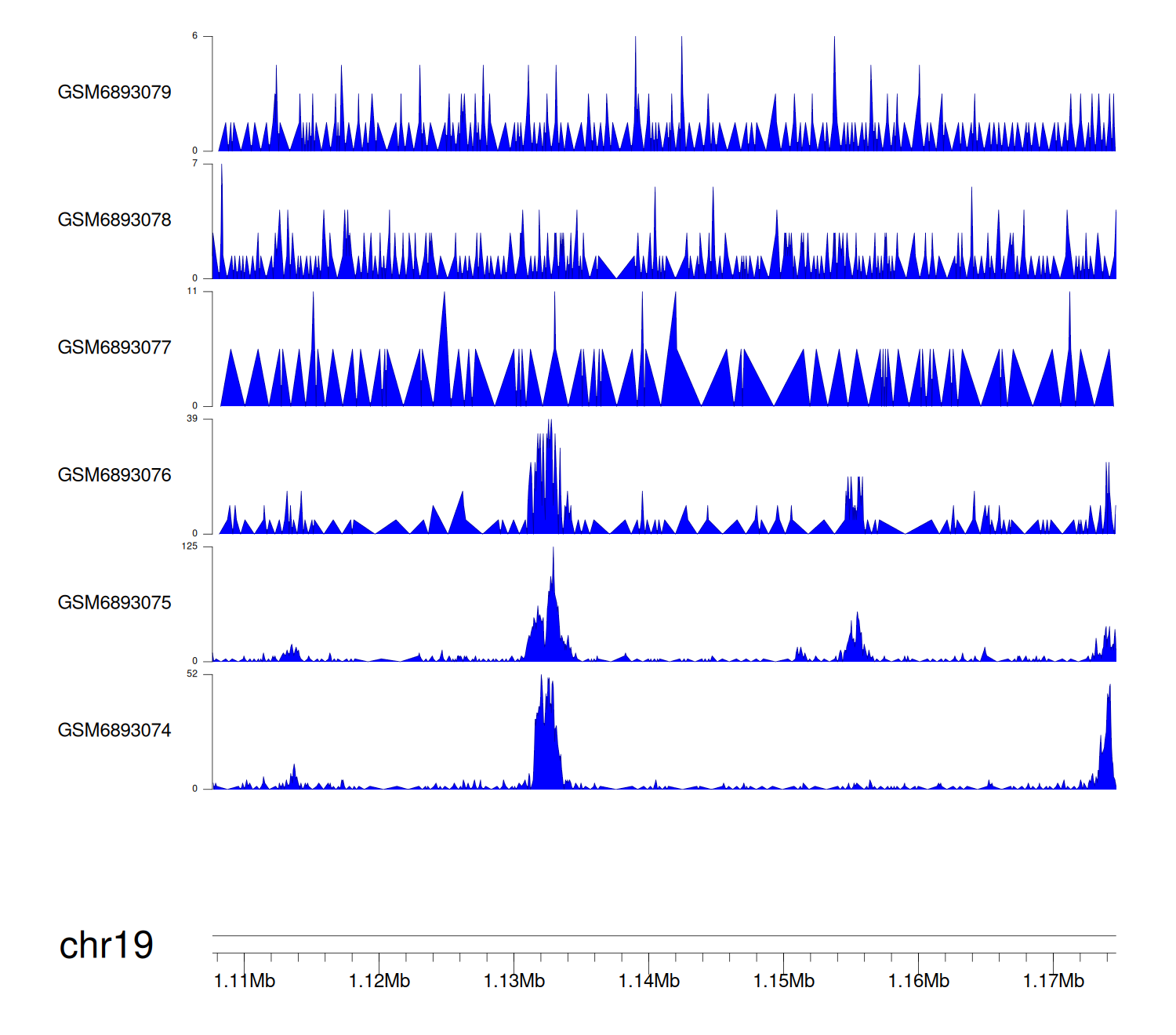 6
GSM6893079
0
7
GSM6893078
0
11
GSM6893077
0
39
GSM6893076
0
125
GSM6893075
0
52
GSM6893074
0

chr19

1.11Mb 1.12Mb 1.13Mb 1.14Mb 1.15Mb 1.16Mb 1.17Mb